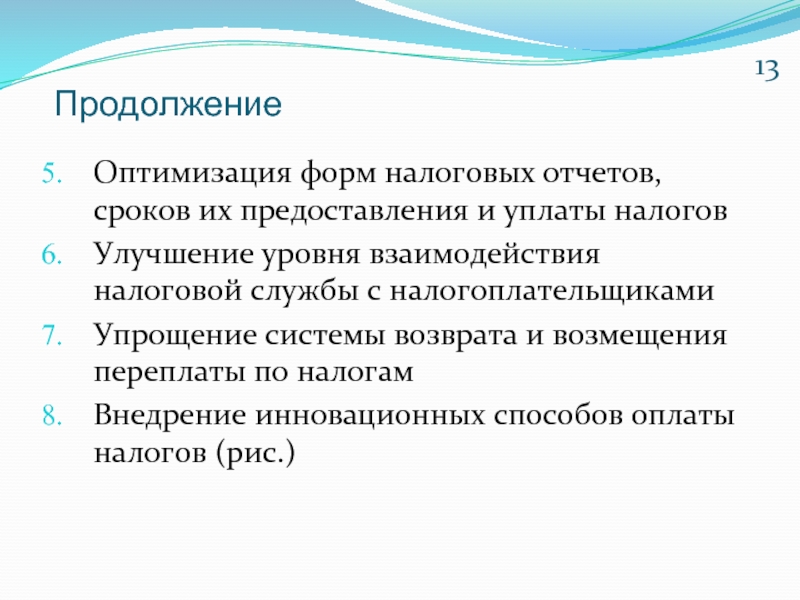 13

Продолжение

5. Оптимизация форм налоговых отчетов, сроков их предоставления и уплаты налогов
6. Улучшение уровня взаимодействия налоговой службы с налогоплательщиками
7. Упрощение системы возврата и возмещения переплаты по налогам
8. Внедрение инновационных способов оплаты налогов (рис.)